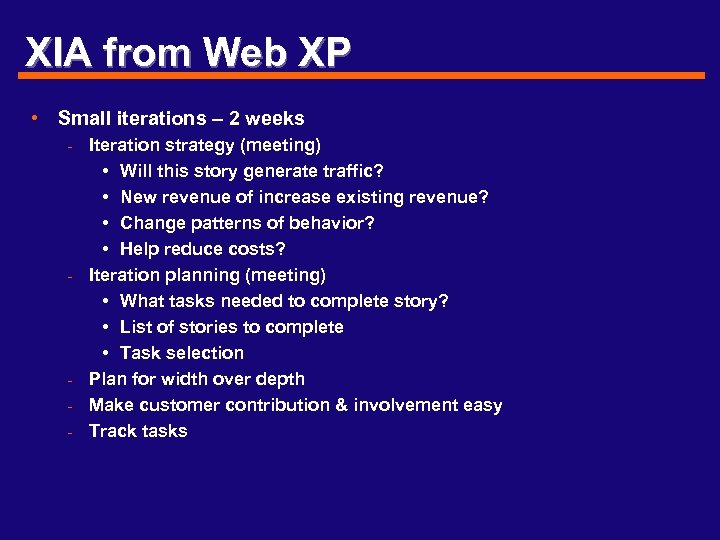 XIA from Web XP

• Small iterations – 2 weeks
  - Iteration strategy (meeting)
    • Will this story generate traffic?
    • New revenue of increase existing revenue?
    • Change patterns of behavior?
    • Help reduce costs?
  - Iteration planning (meeting)
    • What tasks needed to complete story?
    • List of stories to complete
    • Task selection
  - Plan for width over depth
  - Make customer contribution & involvement easy
  - Track tasks